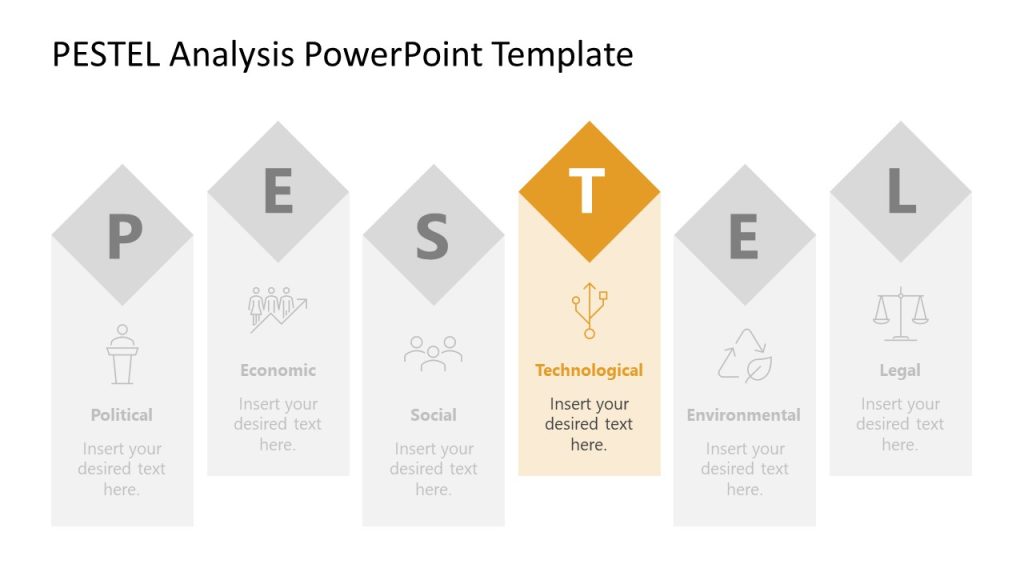 PESTEL Analysis PowerPoint Template

P

Political

Insert your desired text here.

E

Economic

Insert your desired text here.

S

Social

Insert your desired text here.

T

Technological

Insert your desired text here.

E

Environmental

Insert your desired text here.

L

Legal

Insert your desired text here.